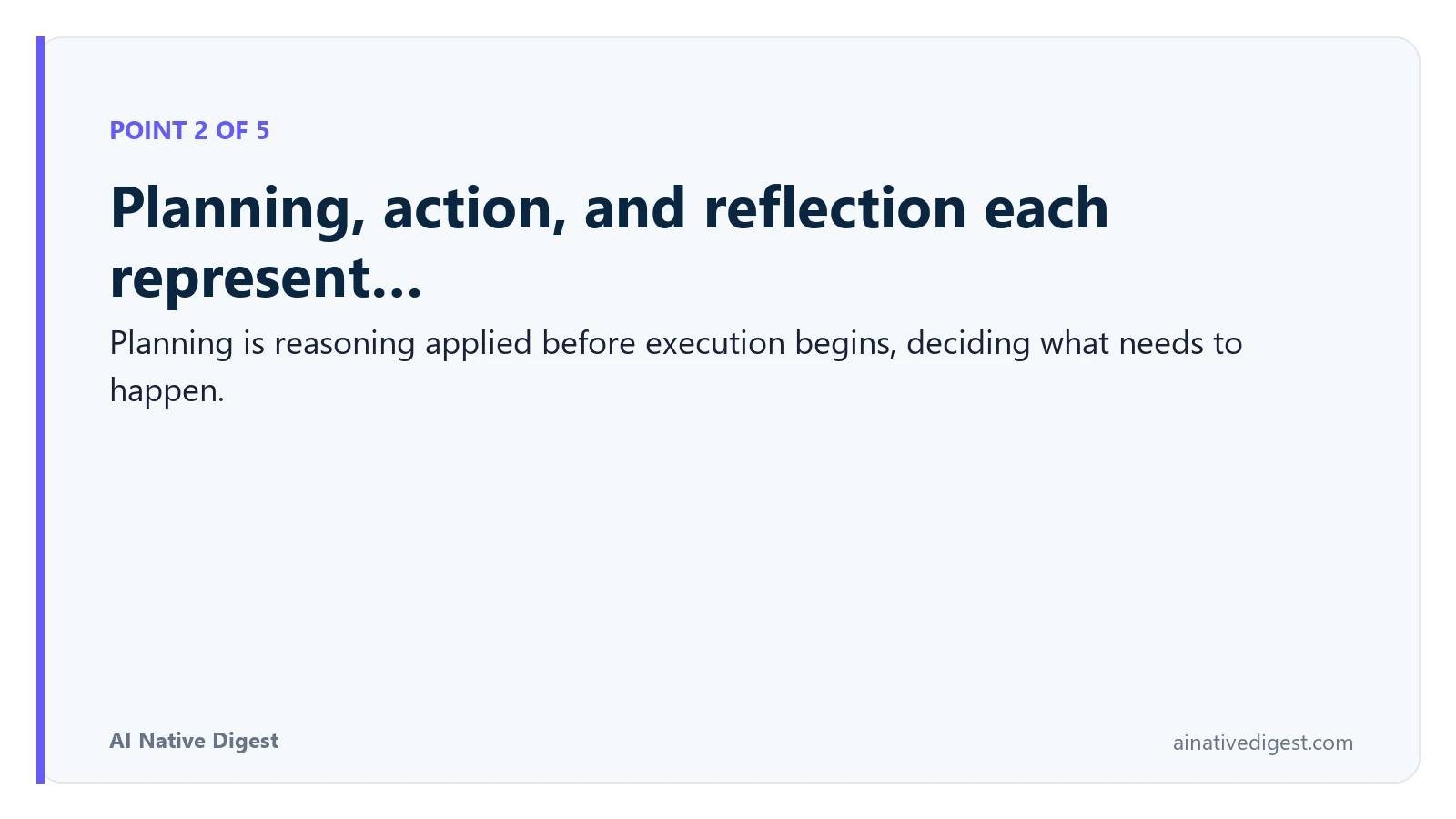 POINT 2 OF 5

Planning, action, and reflection each represent...

Planning is reasoning applied before execution begins, deciding what needs to happen.

AI Native Digest

ainativedigest.com